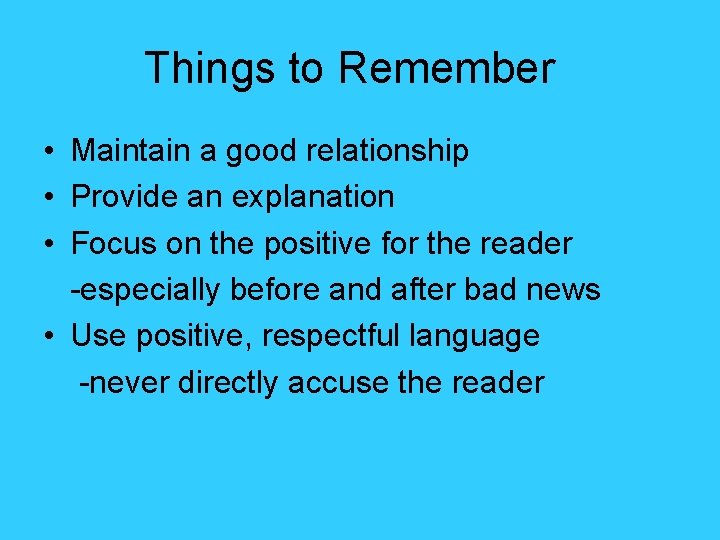 Things to Remember

• Maintain a good relationship
• Provide an explanation
• Focus on the positive for the reader
-especially before and after bad news
• Use positive, respectful language
-never directly accuse the reader